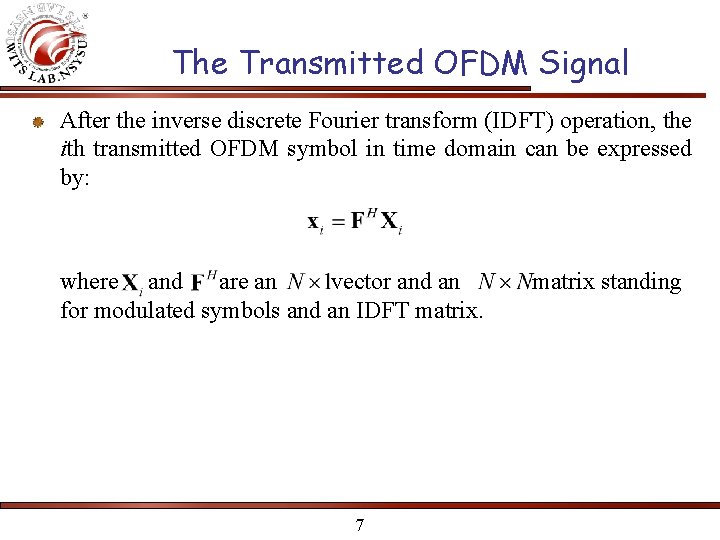 WITS LAB.NSYSU

The Transmitted OFDM Signal

After the inverse discrete Fourier transform (IDFT) operation, the $i$th transmitted OFDM symbol in time domain can be expressed by:

$\mathbf{x}_i = \mathbf{F}^H \mathbf{X}_i$

where $\mathbf{X}_i$ and $\mathbf{F}^H$ are an $N \times 1$ vector and an $N \times N$ matrix standing for modulated symbols and an IDFT matrix.

7